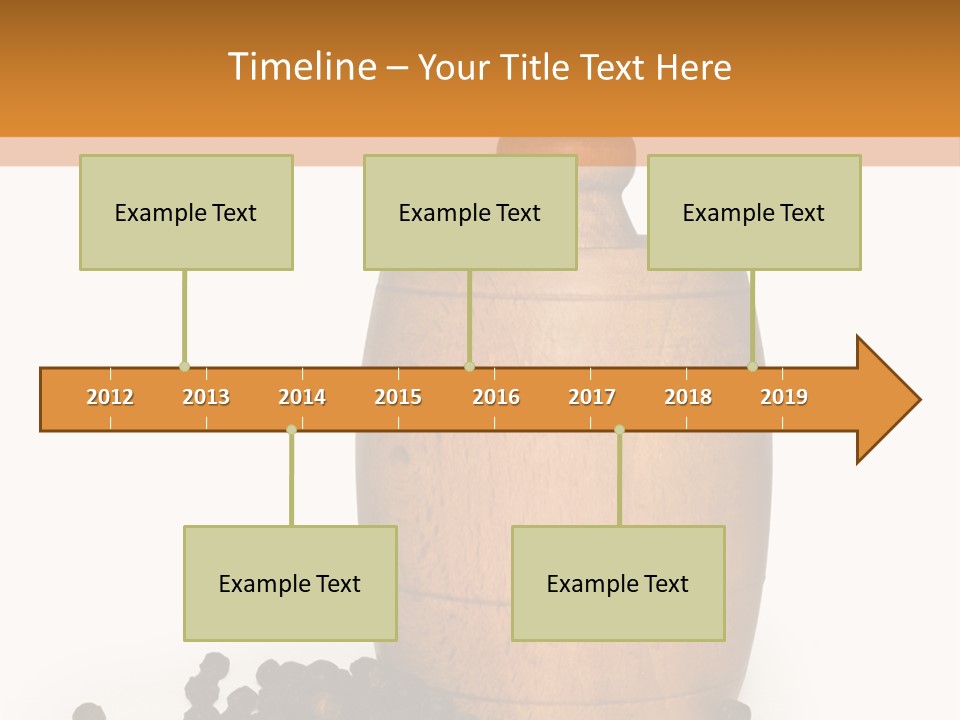 Timeline – Your Title Text Here

Example Text

Example Text

Example Text

2012 2013 2014 2015 2016 2017 2018 2019

Example Text

Example Text